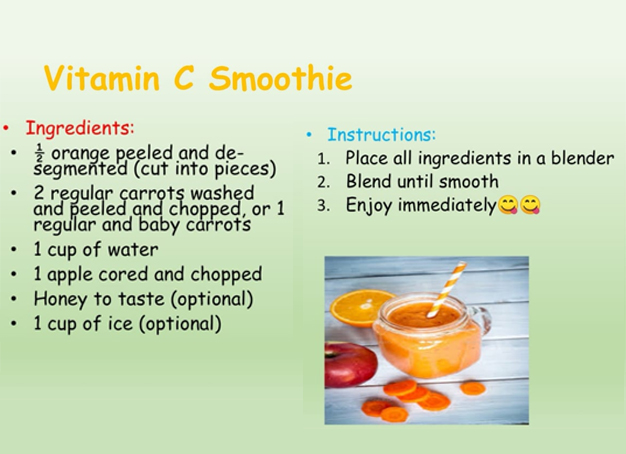 Vitamin C Smoothie

• Ingredients:
• $\frac{1}{2}$ orange peeled and de-segmented (cut into pieces)
• 2 regular carrots washed and peeled and chopped, or 1 regular and baby carrots
• 1 cup of water
• 1 apple cored and chopped
• Honey to taste (optional)
• 1 cup of ice (optional)

• Instructions:
1. Place all ingredients in a blender
2. Blend until smooth
3. Enjoy immediately😋😋